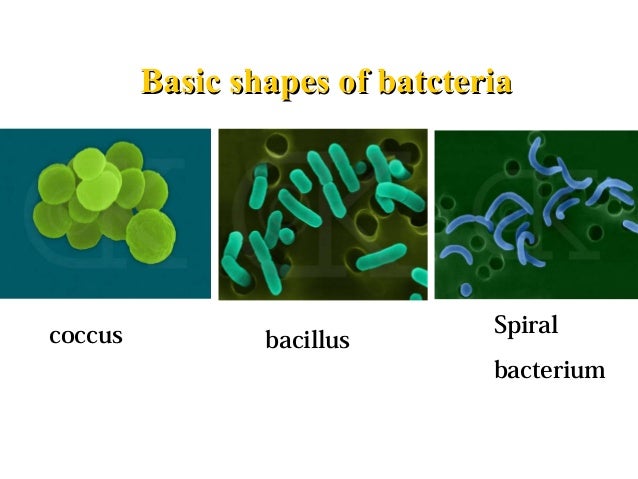 Basic shapes of batcteria

coccus

bacillus

Spiral bacterium